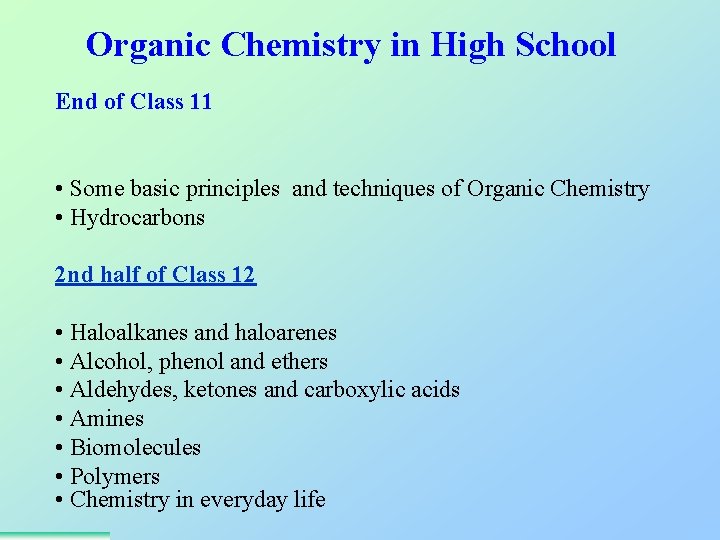 Organic Chemistry in High School

End of Class 11

• Some basic principles and techniques of Organic Chemistry
• Hydrocarbons

2nd half of Class 12

• Haloalkanes and haloarenes
• Alcohol, phenol and ethers
• Aldehydes, ketones and carboxylic acids
• Amines
• Biomolecules
• Polymers
• Chemistry in everyday life